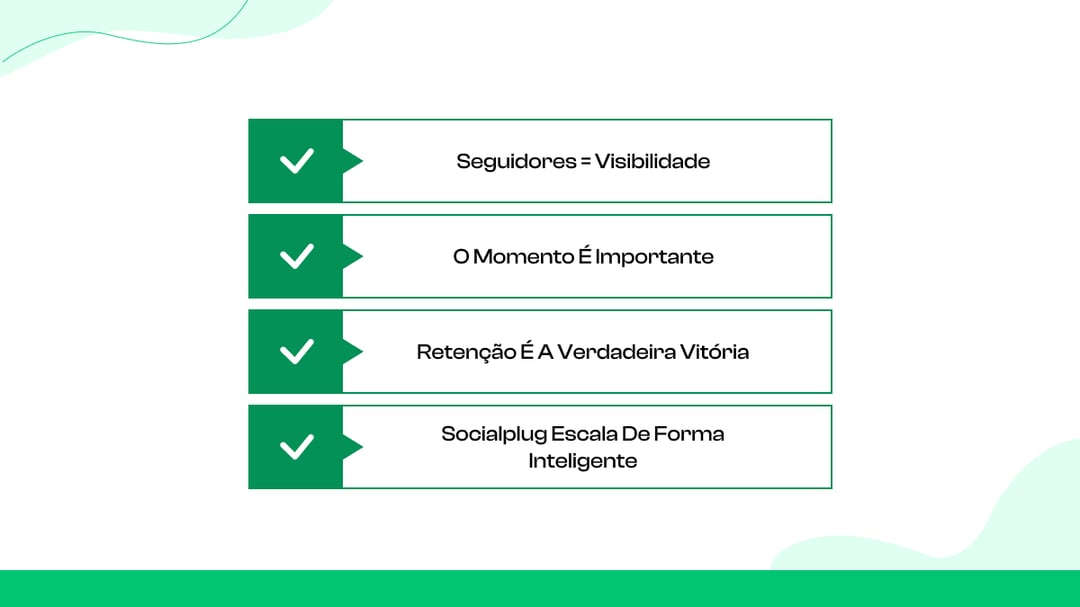 Seguidores = Visibilidade

O Momento É Importante

Retenção É A Verdadeira Vitória

Socialplug Escala De Forma Inteligente